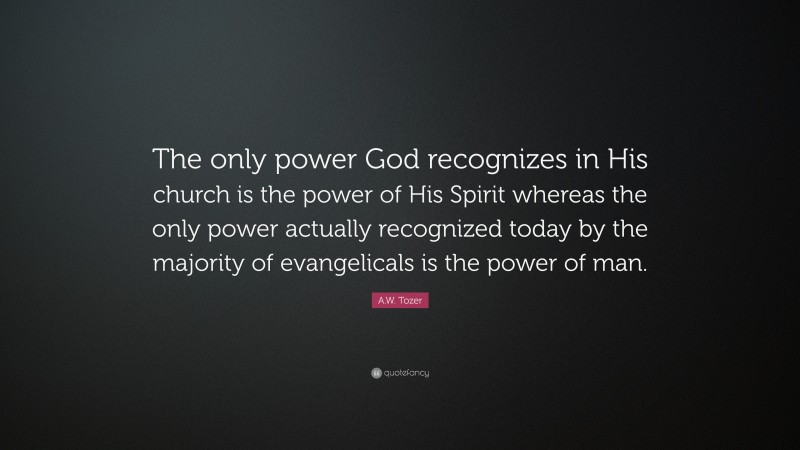 The only power God recognizes in His church is the power of His Spirit whereas the only power actually recognized today by the majority of evangelicals is the power of man.

A.W. Tozer

quotefancy